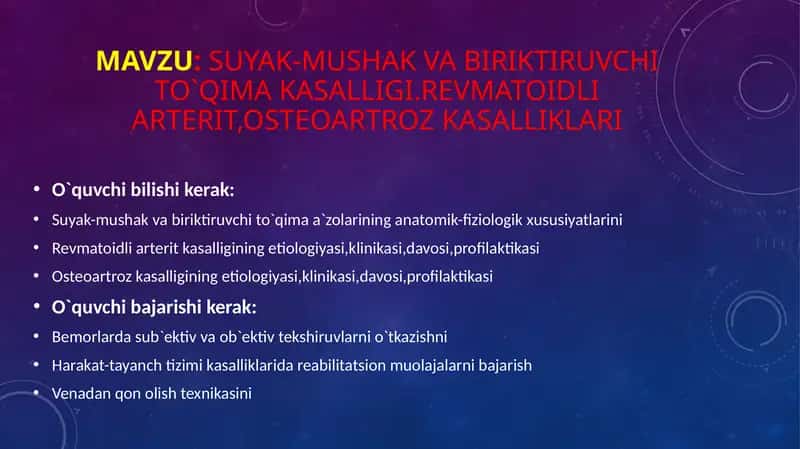 MAVZU: SUYAK-MUSHAK VA BIRIKTIRUVCHI TO`QIMA KASALLIGI.REVMATOIDLI ARTERIT,OSTEOARTROZ KASALLIKLARI

• O`quvchi bilishi kerak:
• Suyak-mushak va biriktiruvchi to`qima a`zolarining anatomik-fiziologik xususiyatlarini
• Revmatoidli arterit kasalligining etiologiyasi,klinikasi,davosi,profilaktikasi
• Osteoartroz kasalligining etiologiyasi,klinikasi,davosi,profilaktikasi
• O`quvchi bajarishi kerak:
• Bemorlarda sub`ektiv va ob`ektiv tekshiruvlarni o`tkazishni
• Harakat-tayanch tizimi kasalliklarida reabilitatsion muolajalarni bajarish
• Venadan qon olish texnikasini